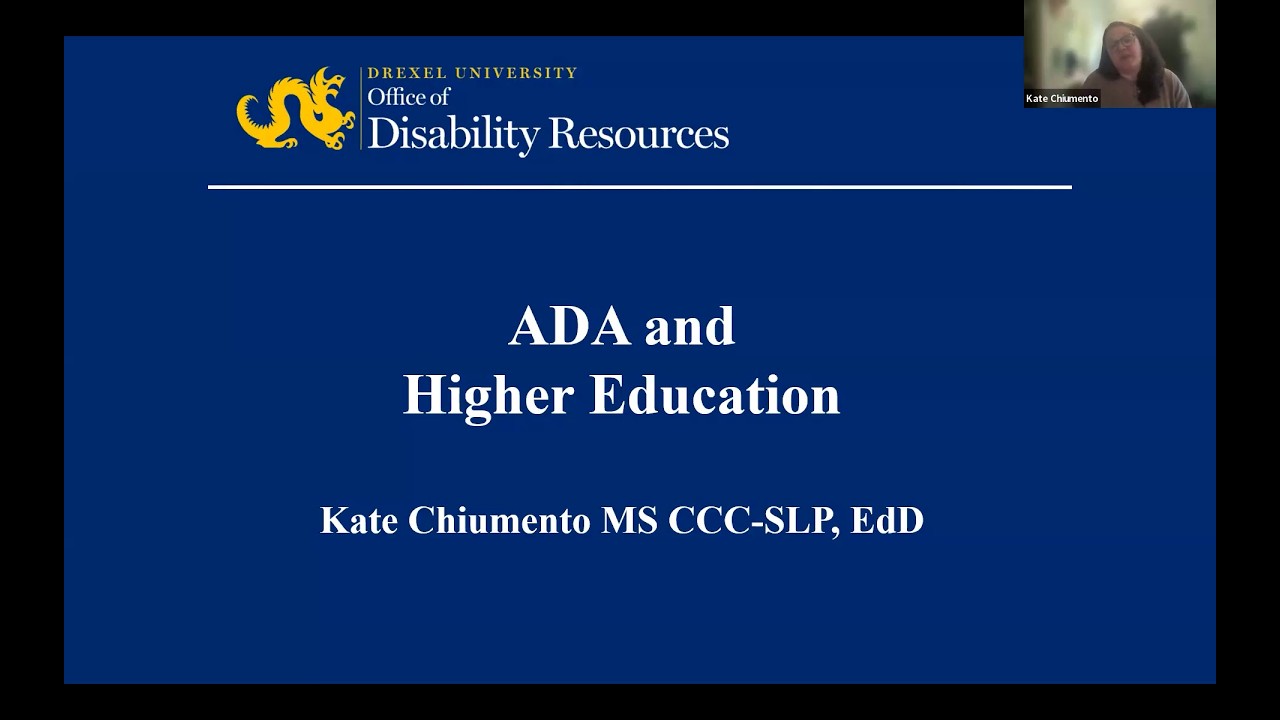 DREXEL UNIVERSITY
Office of
Disability Resources

Kate Chiumento

ADA and
Higher Education

Kate Chiumento MS CCC-SLP, EdD